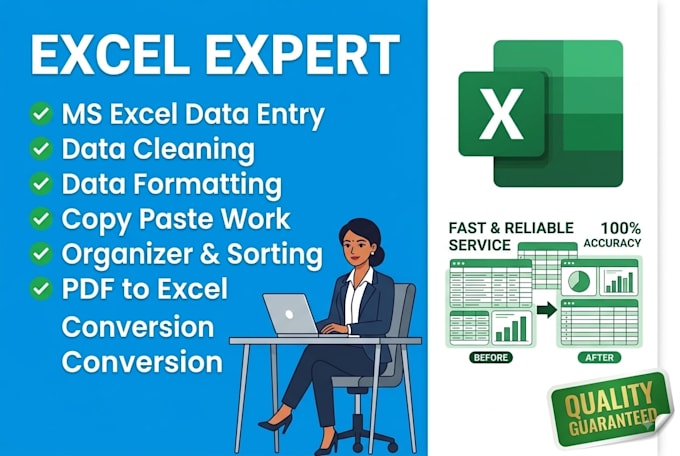 EXCEL EXPERT

MS Excel Data Entry
Data Cleaning
Data Formatting
Copy Paste Work
Organizer & Sorting
PDF to Excel
Conversion
Conversion

X

FAST & RELIABLE SERVICE

100% ACCURACY

BEFORE

AFTER

QUALITY GUARANTEED